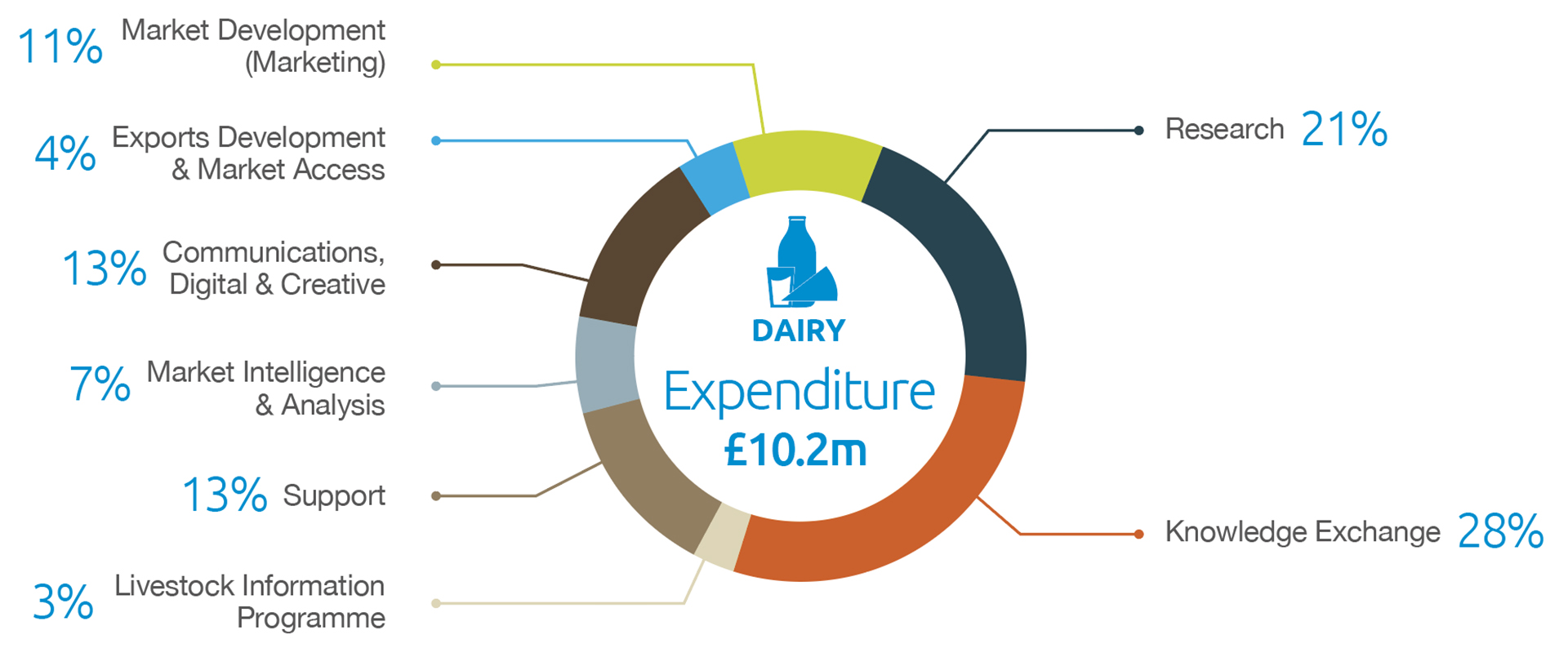 11% Market Development (Marketing)

4% Exports Development & Market Access

13% Communications, Digital & Creative

7% Market Intelligence & Analysis

13% Support

3% Livestock Information Programme

DAIRY

Expenditure

£10.2m

Research 21%

Knowledge Exchange 28%